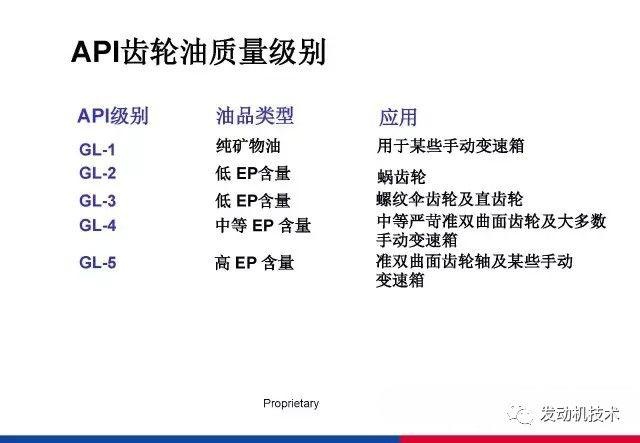 API齿轮油质量级别

| API级别 | 油品类型 | 应用 |
|---|---|---|
| GL-1 | 纯矿物油 | 用于某些手动变速箱 |
| GL-2 | 低 EP含量 | 蜗齿轮 |
| GL-3 | 低 EP含量 | 螺纹伞齿轮及直齿轮 |
| GL-4 | 中等 EP 含量 | 中等严苛准双曲面齿轮及大多数手动变速箱 |
| GL-5 | 高 EP 含量 | 准双曲面齿轮轴及某些手动变速箱 |

Proprietary

发动机技术